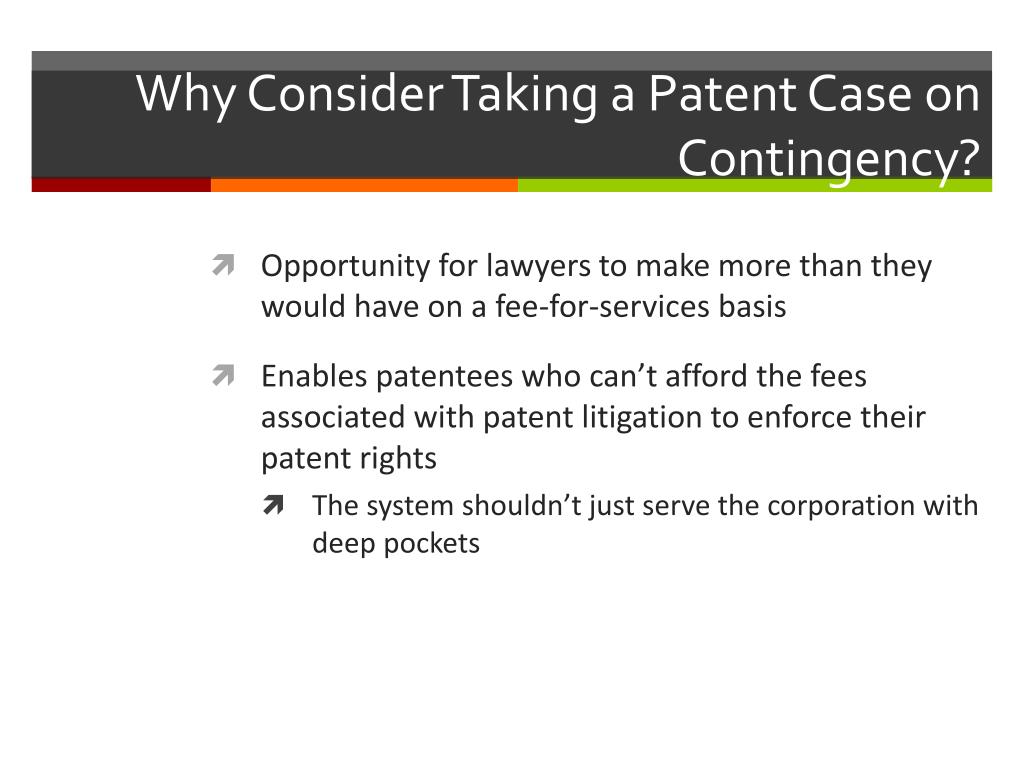 Why Consider Taking a Patent Case on Contingency?

Opportunity for lawyers to make more than they would have on a fee-for-services basis

Enables patentees who can’t afford the fees associated with patent litigation to enforce their patent rights

The system shouldn’t just serve the corporation with deep pockets